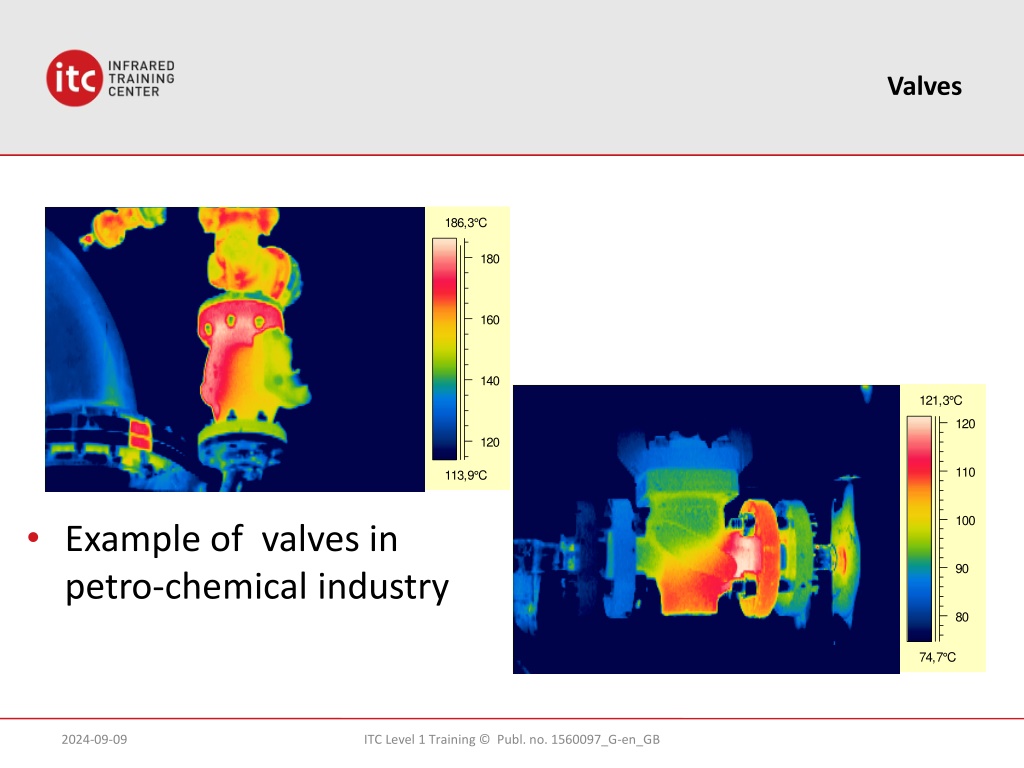 itc INFRARED TRAINING CENTER

Valves

186,3°C
180
160
140
120
113,9°C

121,3°C
120
110
100
90
80
74,7°C

• Example of valves in petro-chemical industry

2024-09-09

ITC Level 1 Training © Publ. no. 1560097_G-en_GB